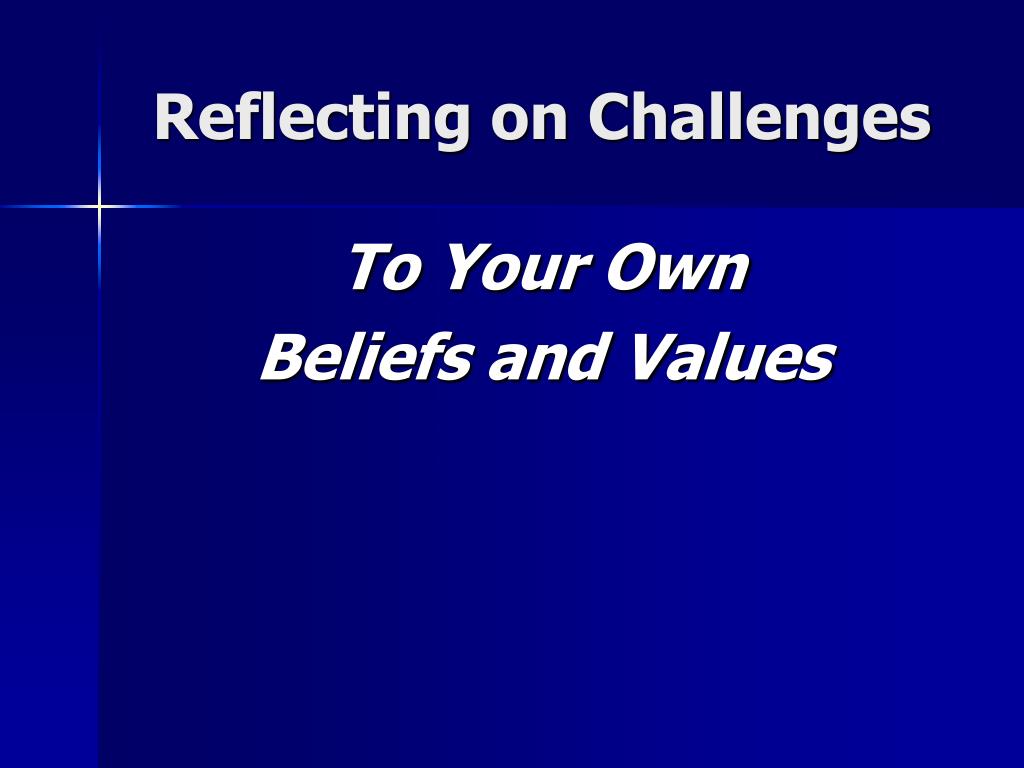 Reflecting on Challenges

To Your Own
Beliefs and Values